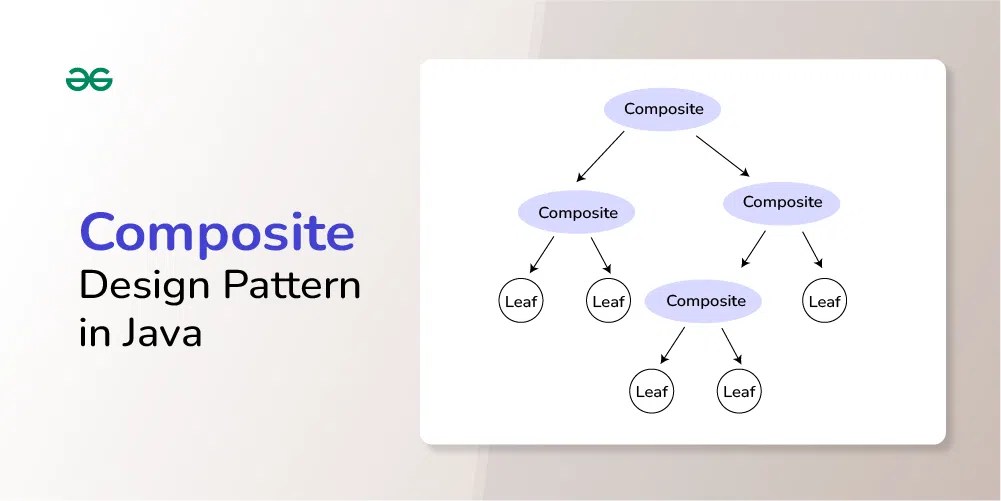 Composite
Design Pattern
in Java

Composite

Composite

Composite

Leaf

Leaf

Composite

Leaf

Leaf

Leaf